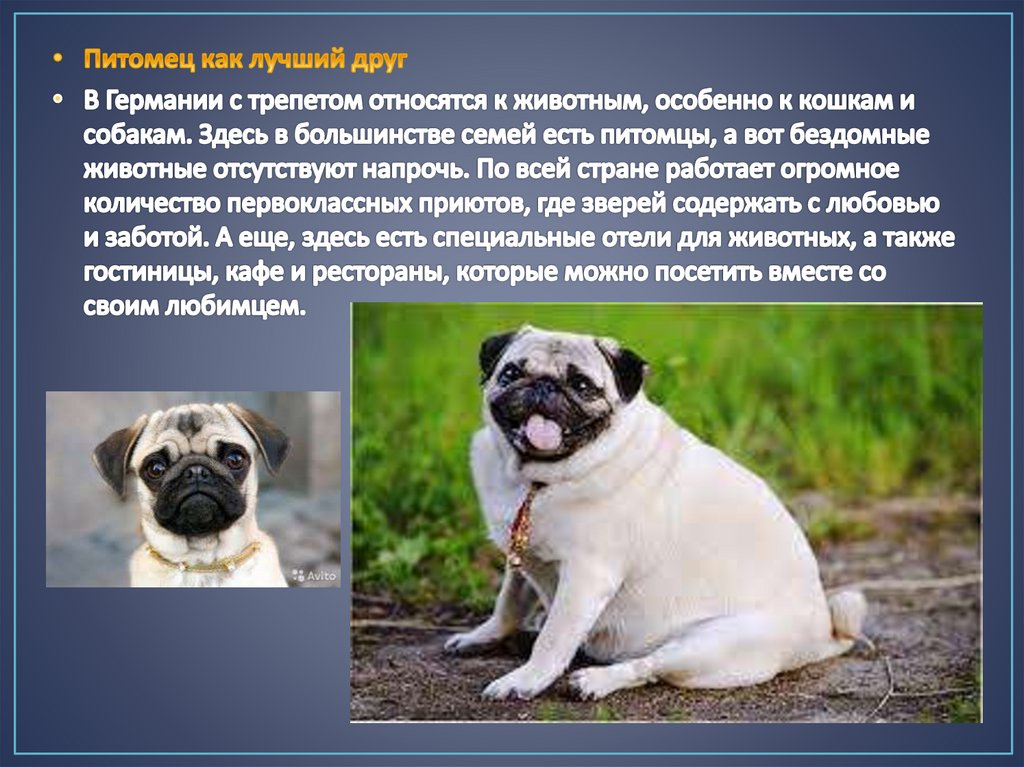 • Питомец как лучший друг

• В Германии с трепетом относятся к животным, особенно к кошкам и собакам. Здесь в большинстве семей есть питомцы, а вот бездомные животные отсутствуют напрочь. По всей стране работает огромное количество первоклассных приютов, где зверей содержать с любовью и заботой. А еще, здесь есть специальные отели для животных, а также гостиницы, кафе и рестораны, которые можно посетить вместе со своим любимцем.

Avito